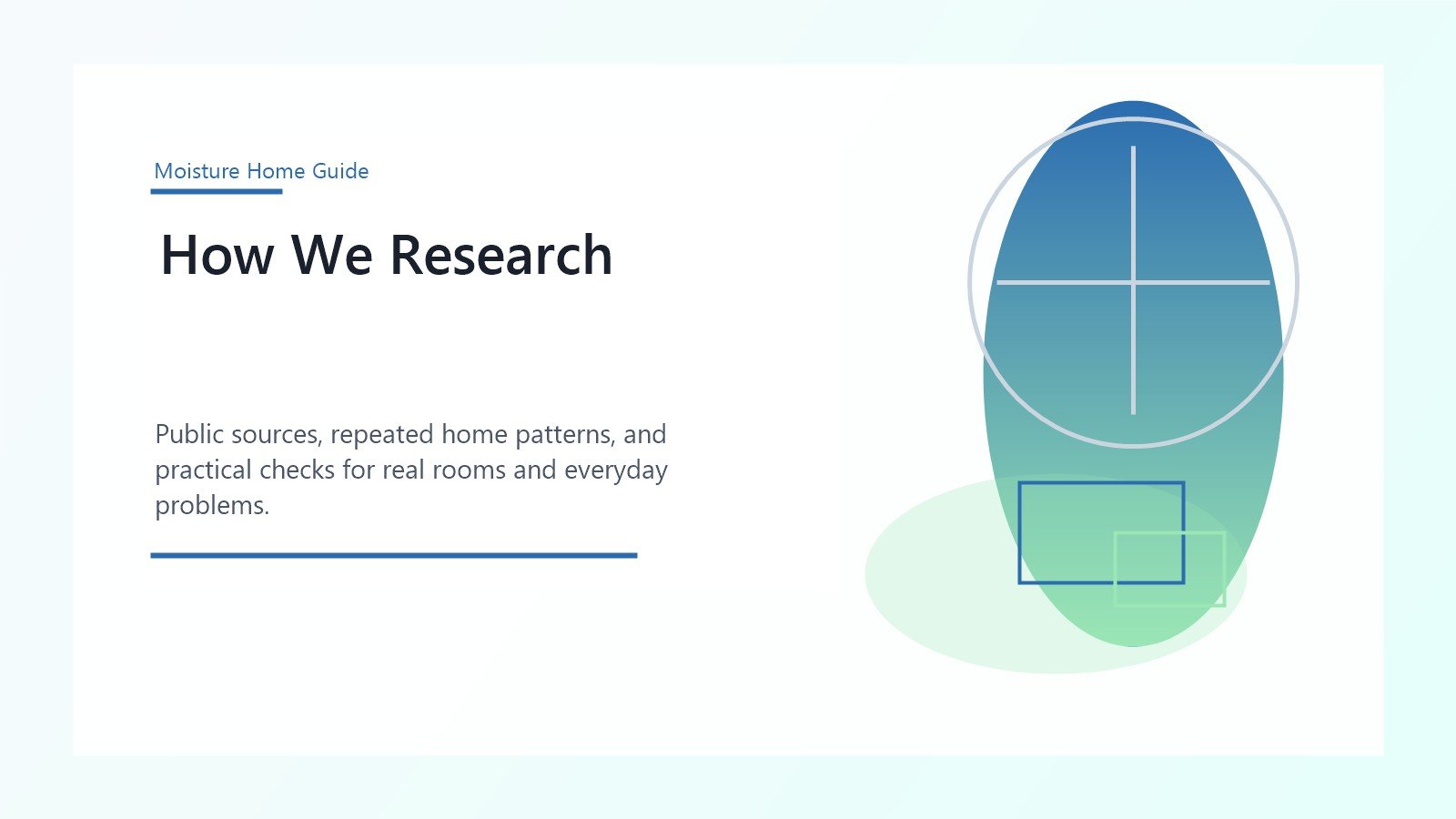 Moisture Home Guide

How We Research

Public sources, repeated home patterns, and practical checks for real rooms and everyday problems.